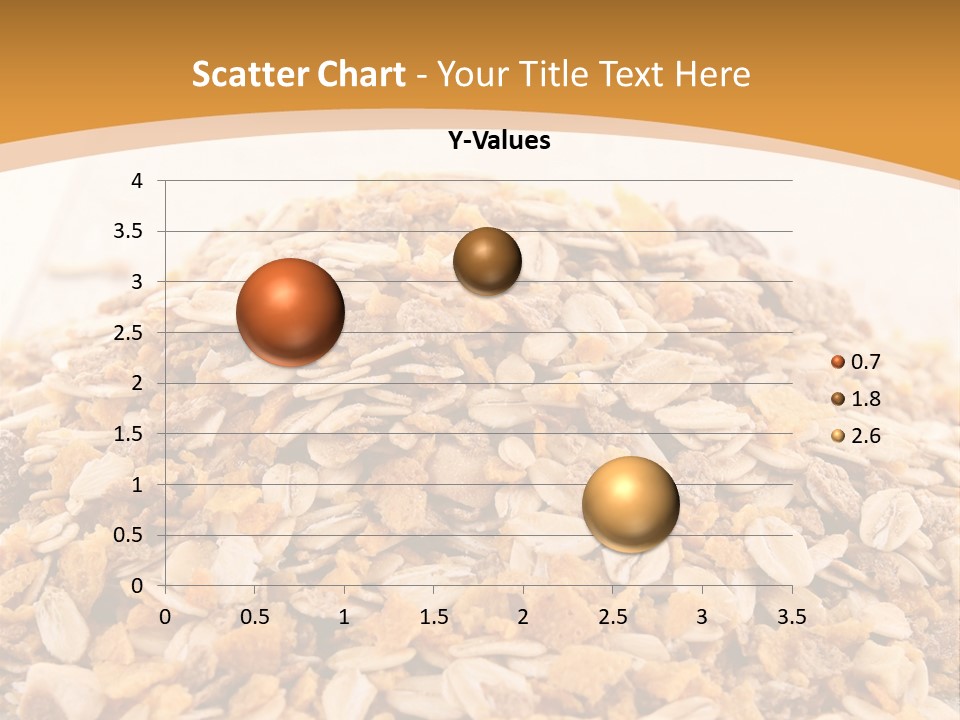 Scatter Chart - Your Title Text Here

Y-Values

4
3.5
3
2.5
2
1.5
1
0.5
0

0 0.5 1 1.5 2 2.5 3 3.5

0.7
1.8
2.6